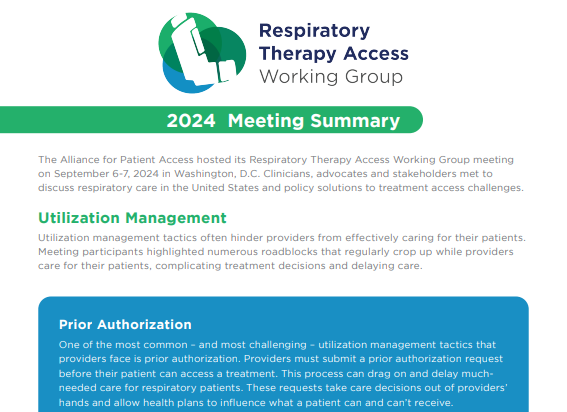 Respiratory Therapy Access Working Group

2024 Meeting Summary

The Alliance for Patient Access hosted its Respiratory Therapy Access Working Group meeting on September 6-7, 2024 in Washington, D.C. Clinicians, advocates and stakeholders met to discuss respiratory care in the United States and policy solutions to treatment access challenges.

Utilization Management

Utilization management tactics often hinder providers from effectively caring for their patients. Meeting participants highlighted numerous roadblocks that regularly crop up while providers care for their patients, complicating treatment decisions and delaying care.

Prior Authorization

One of the most common – and most challenging – utilization management tactics that providers face is prior authorization. Providers must submit a prior authorization request before their patient can access a treatment. This process can drag on and delay much-needed care for respiratory patients. These requests take care decisions out of providers' hands and allow health plans to influence what a patient can and can't receive.